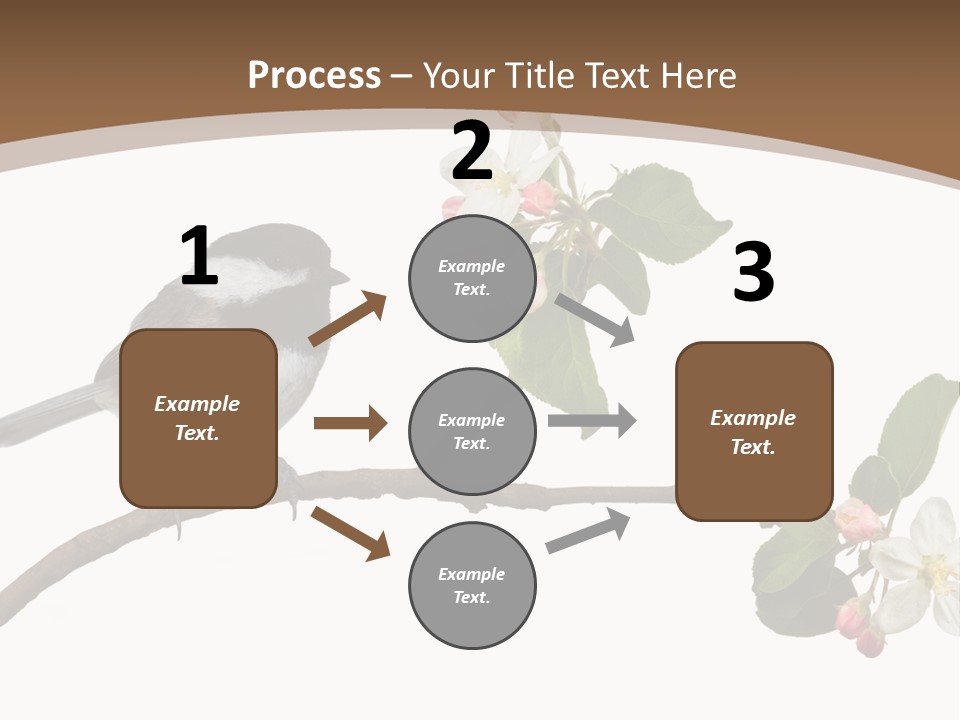 Process – Your Title Text Here

1

Example Text.

2

Example Text.

Example Text.

Example Text.

3

Example Text.